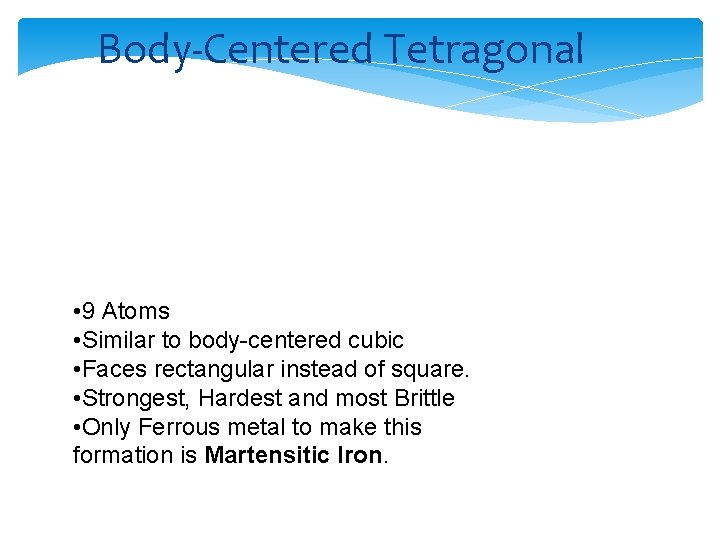 Body-Centered Tetragonal

•9 Atoms
•Similar to body-centered cubic
•Faces rectangular instead of square.
•Strongest, Hardest and most Brittle
•Only Ferrous metal to make this formation is Martensitic Iron.